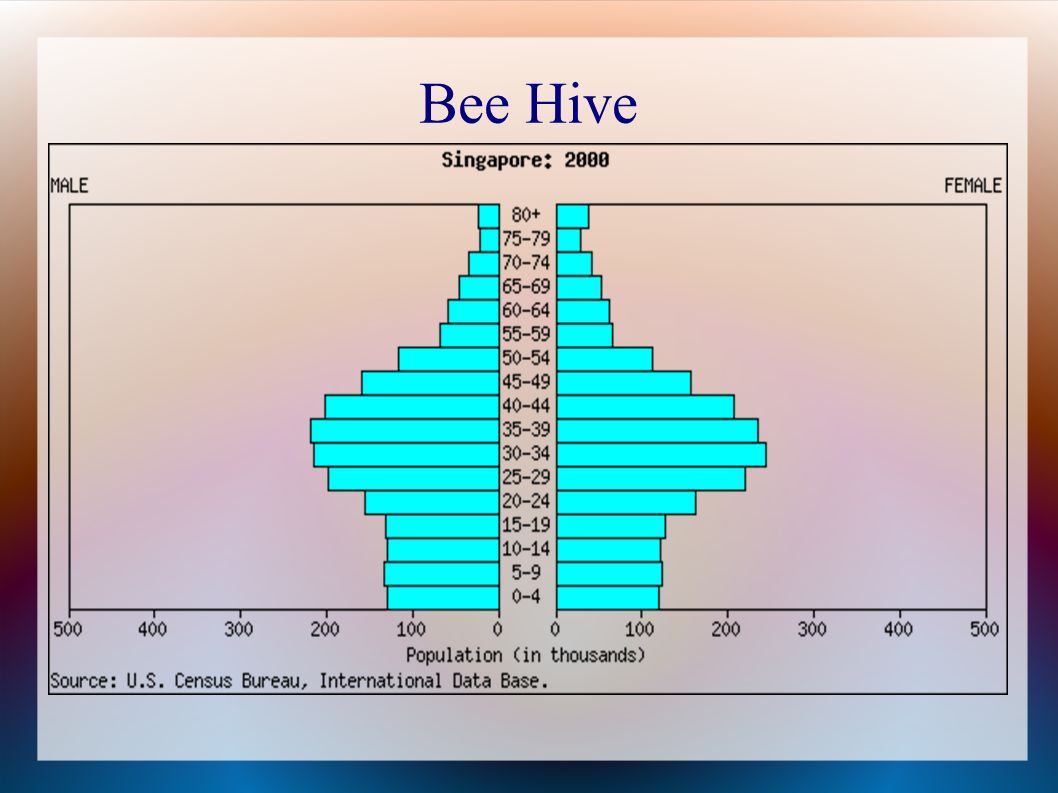 Bee Hive

Singapore: 2000

MALE

FEMALE

80+
75-79
70-74
65-69
60-64
55-59
50-54
45-49
40-44
35-39
30-34
25-29
20-24
15-19
10-14
5-9
0-4

500 400 300 200 100 0

0 100 200 300 400 500

Population (in thousands)

Source: U.S. Census Bureau, International Data Base.